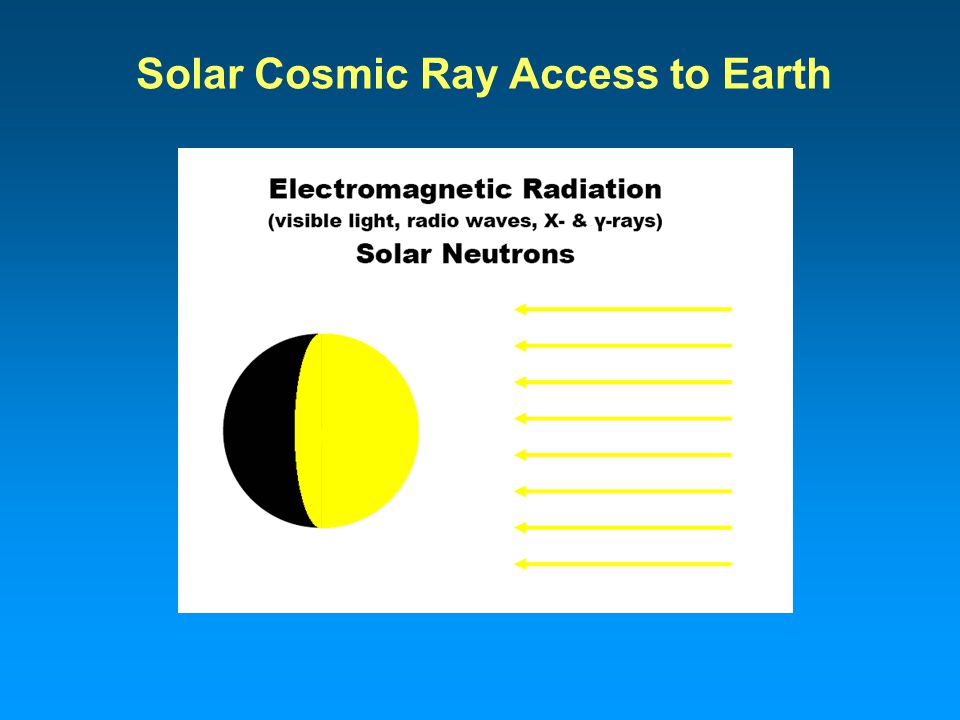 Solar Cosmic Ray Access to Earth

Electromagnetic Radiation
(visible light, radio waves, X- & γ-rays)
Solar Neutrons